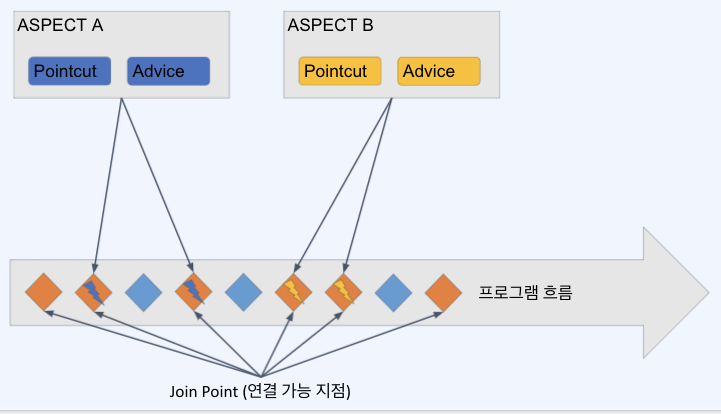 ASPECT A

Pointcut

Advice

ASPECT B

Pointcut

Advice

프로그램 흐름

Join Point (연결 가능 지점)